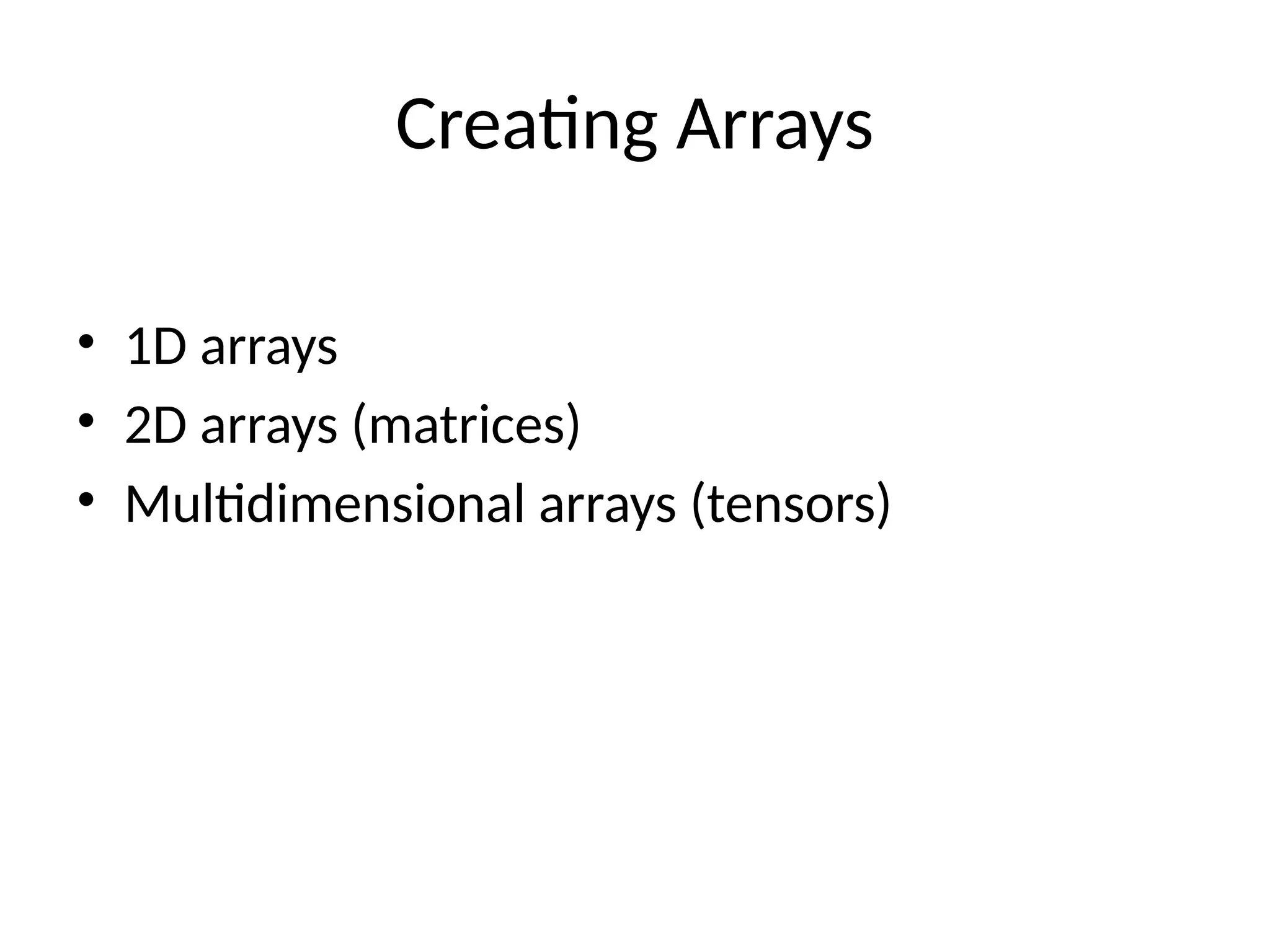 Creating Arrays

• 1D arrays
• 2D arrays (matrices)
• Multidimensional arrays (tensors)